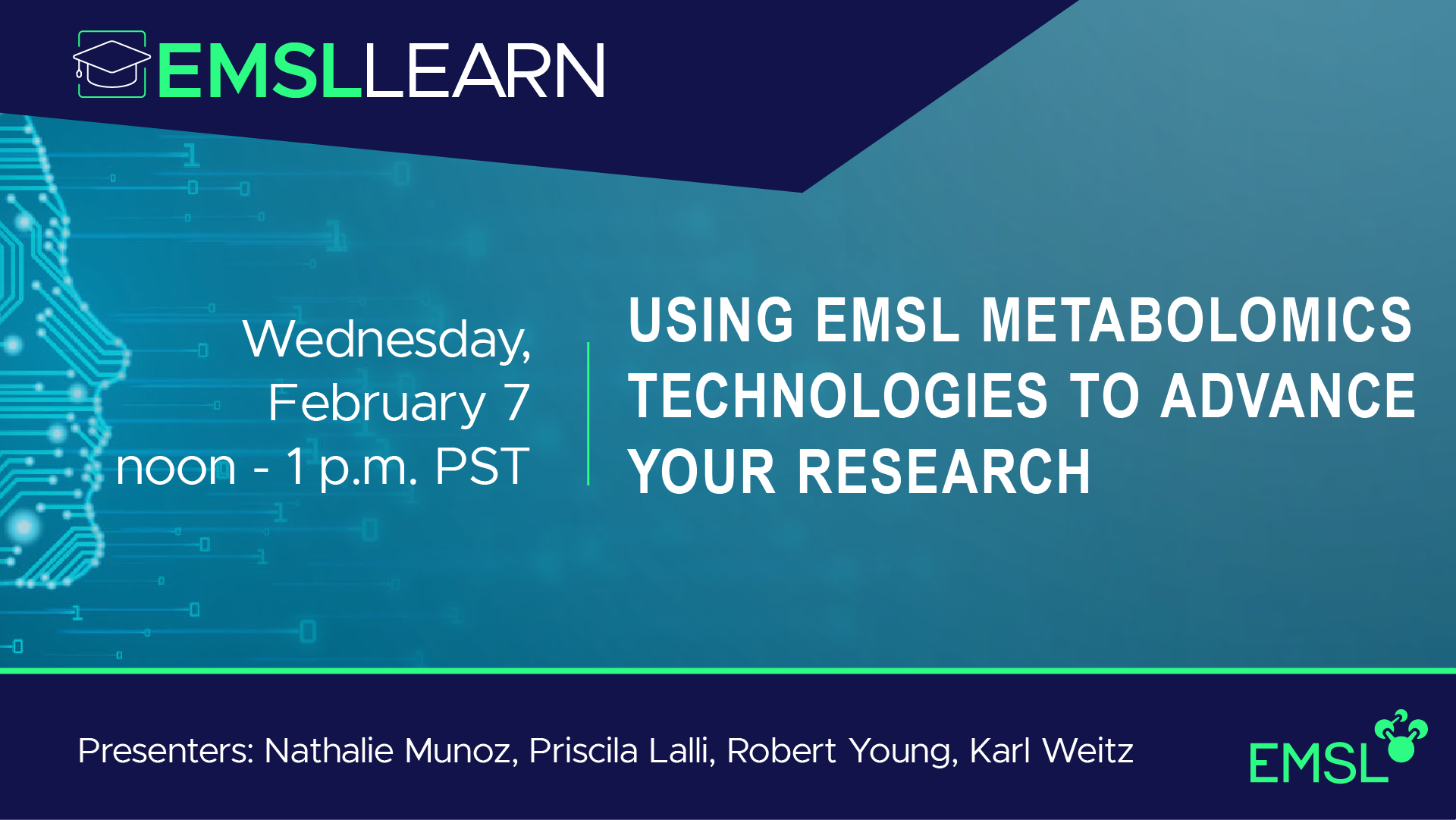 EMSLLEARN

Wednesday, February 7 noon - 1 p.m. PST

USING EMSL METABOLOMICS TECHNOLOGIES TO ADVANCE YOUR RESEARCH

Presenters: Nathalie Munoz, Priscila Lalli, Robert Young, Karl Weitz

EMSL